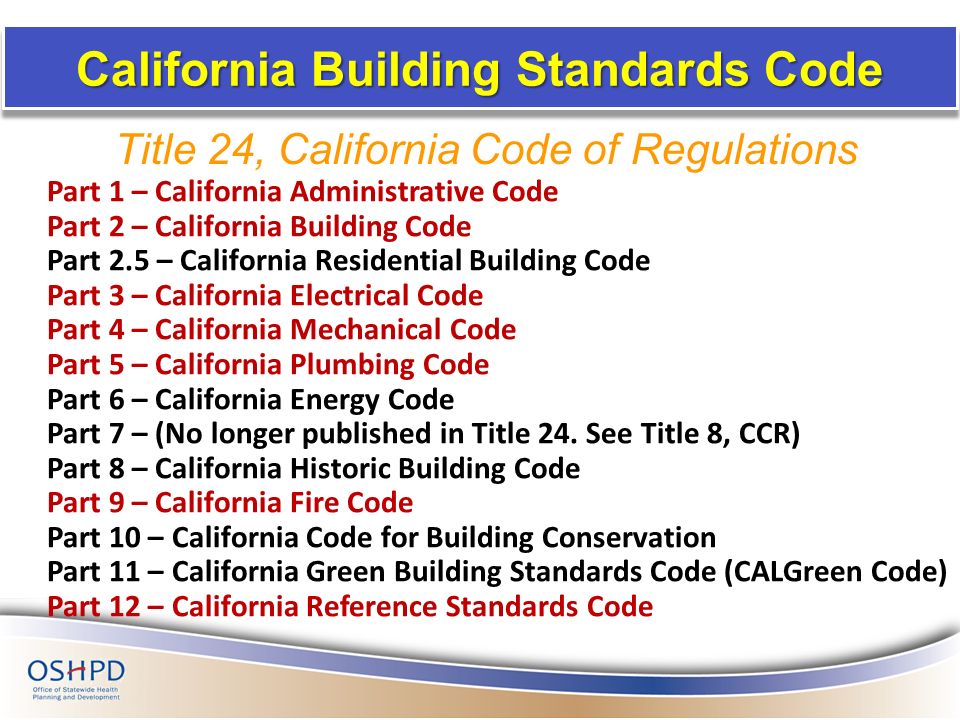 California Building Standards Code

Title 24, California Code of Regulations

Part 1 – California Administrative Code
Part 2 – California Building Code
Part 2.5 – California Residential Building Code
Part 3 – California Electrical Code
Part 4 – California Mechanical Code
Part 5 – California Plumbing Code
Part 6 – California Energy Code
Part 7 – (No longer published in Title 24. See Title 8, CCR)
Part 8 – California Historic Building Code
Part 9 – California Fire Code
Part 10 – California Code for Building Conservation
Part 11 – California Green Building Standards Code (CALGreen Code)
Part 12 – California Reference Standards Code

OSHPD
Office of Statewide Health Planning and Development